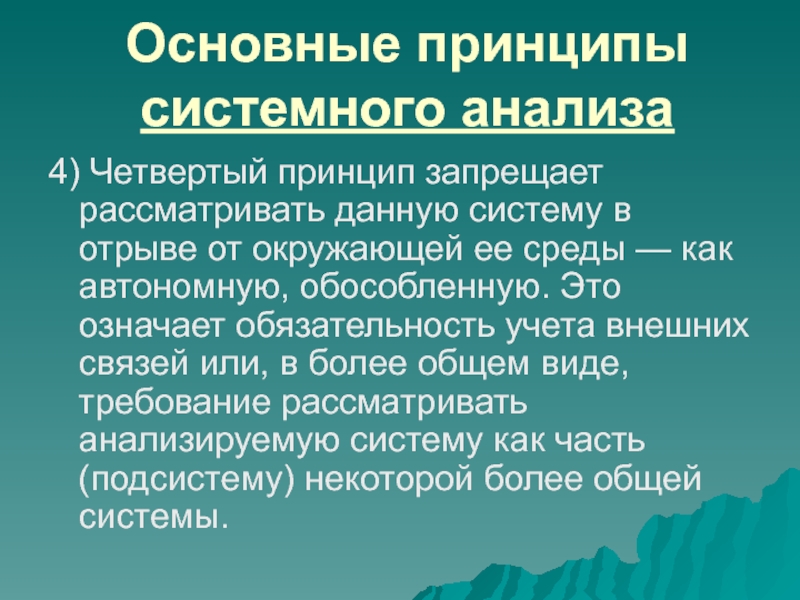 Основные принципы системного анализа

4) Четвертый принцип запрещает рассматривать данную систему в отрыве от окружающей ее среды — как автономную, обособленную. Это означает обязательность учета внешних связей или, в более общем виде, требование рассматривать анализируемую систему как часть (подсистему) некоторой более общей системы.